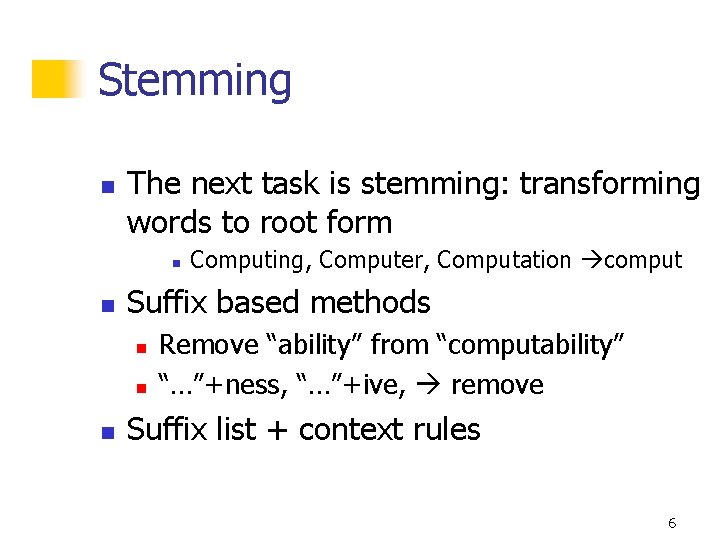 Stemming

The next task is stemming: transforming words to root form

Computing, Computer, Computation →comput

Suffix based methods

Remove “ability” from “computability”

“…”+ness, “…”+ive, → remove

Suffix list + context rules

6